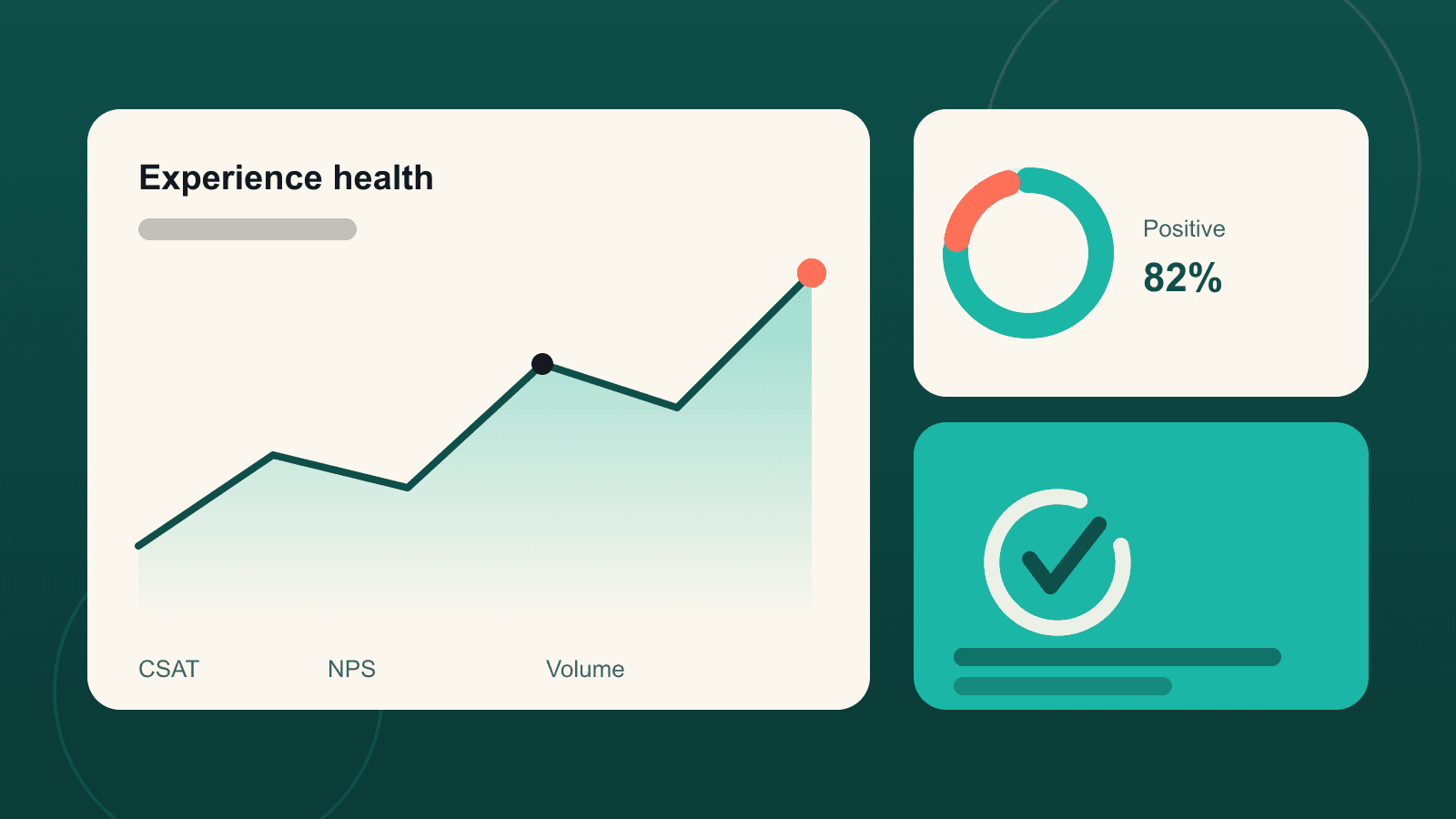 Experience health

CSAT NPS Volume

Positive
82%